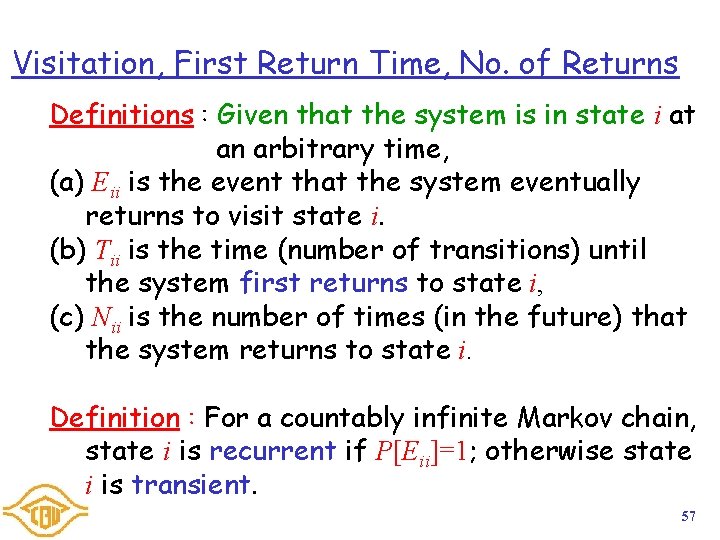 Visitation, First Return Time, No. of Returns

Definitions : Given that the system is in state $i$ at an arbitrary time,

(a) $E_{ii}$ is the event that the system eventually returns to visit state $i$.

(b) $T_{ii}$ is the time (number of transitions) until the system first returns to state $i$,

(c) $N_{ii}$ is the number of times (in the future) that the system returns to state $i$.

Definition : For a countably infinite Markov chain, state $i$ is recurrent if $P[E_{ii}]=1$; otherwise state $i$ is transient.

57